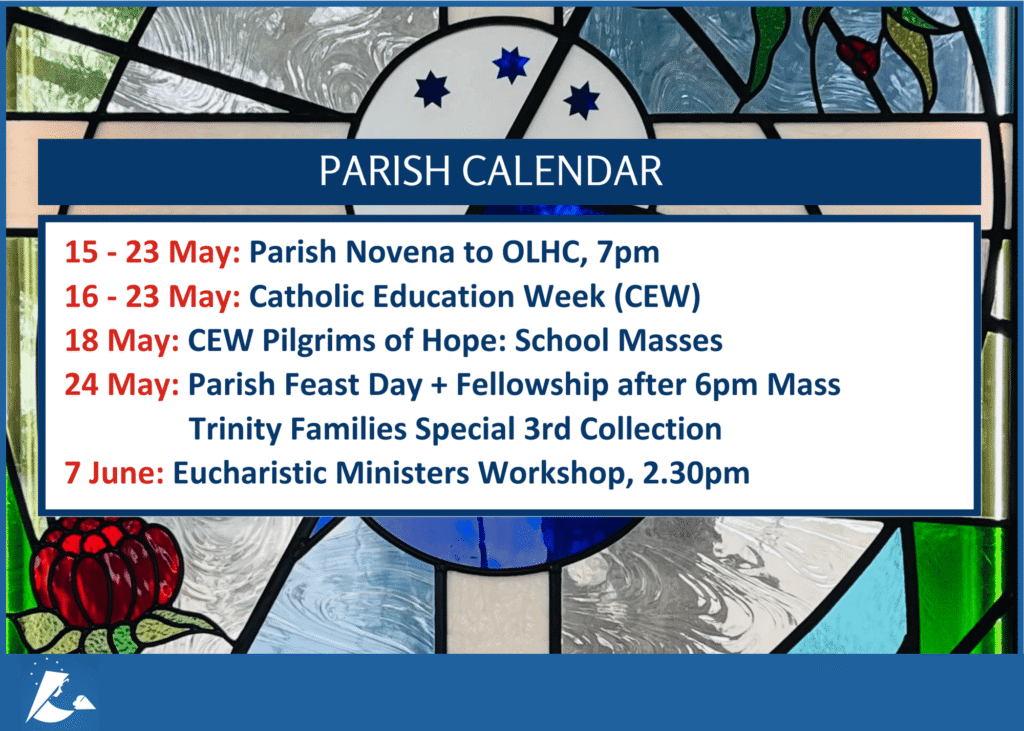 PARISH CALENDAR

15 - 23 May: Parish Novena to OLHC, 7pm
16 - 23 May: Catholic Education Week (CEW)
18 May: CEW Pilgrims of Hope: School Masses
24 May: Parish Feast Day + Fellowship after 6pm Mass
Trinity Families Special 3rd Collection
7 June: Eucharistic Ministers Workshop, 2.30pm